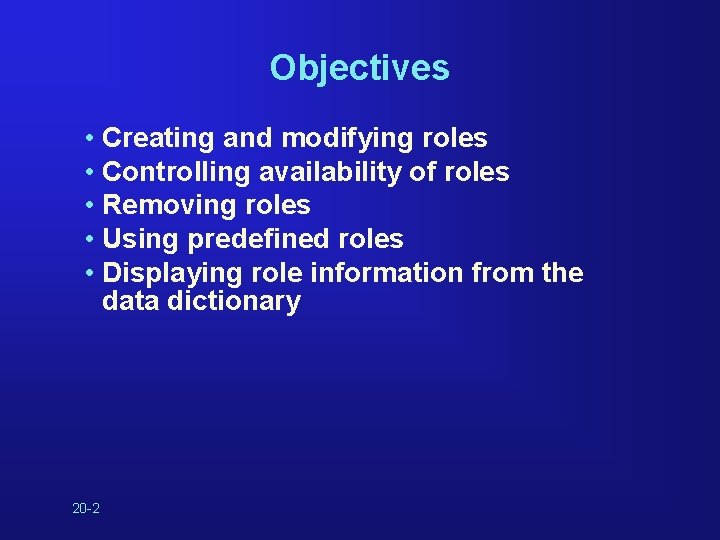 Objectives

• Creating and modifying roles
• Controlling availability of roles
• Removing roles
• Using predefined roles
• Displaying role information from the data dictionary

20-2